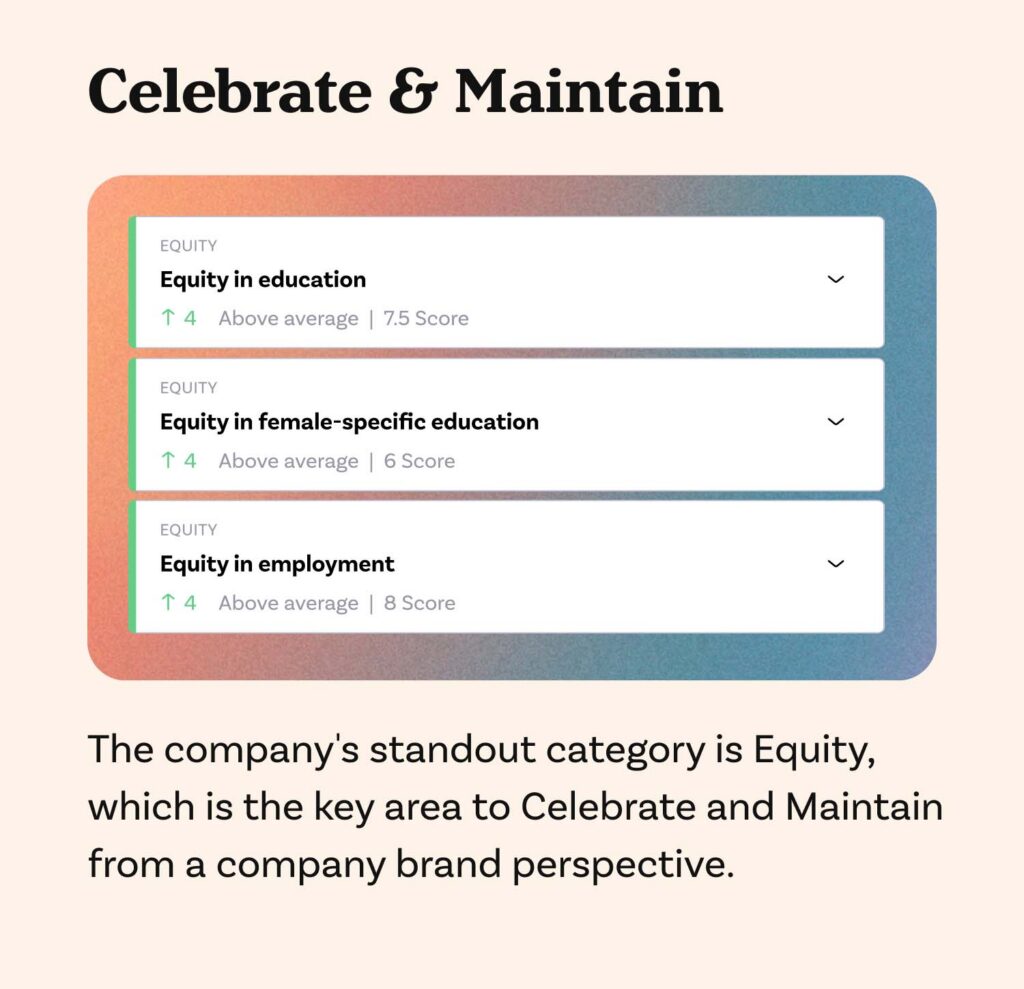 Celebrate & Maintain

EQUITY
Equity in education
↑ 4 Above average | 7.5 Score

EQUITY
Equity in female-specific education
↑ 4 Above average | 6 Score

EQUITY
Equity in employment
↑ 4 Above average | 8 Score

The company's standout category is Equity, which is the key area to Celebrate and Maintain from a company brand perspective.